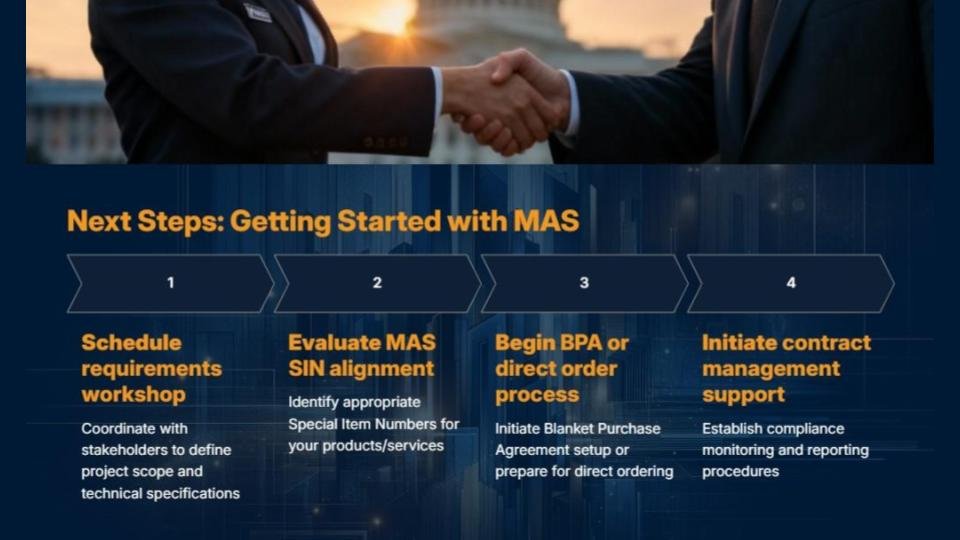 Next Steps: Getting Started with MAS

1

Schedule requirements workshop

Coordinate with stakeholders to define project scope and technical specifications

2

Evaluate MAS SIN alignment

Identify appropriate Special Item Numbers for your products/services

3

Begin BPA or direct order process

Initiate Blanket Purchase Agreement setup or prepare for direct ordering

4

Initiate contract management support

Establish compliance monitoring and reporting procedures